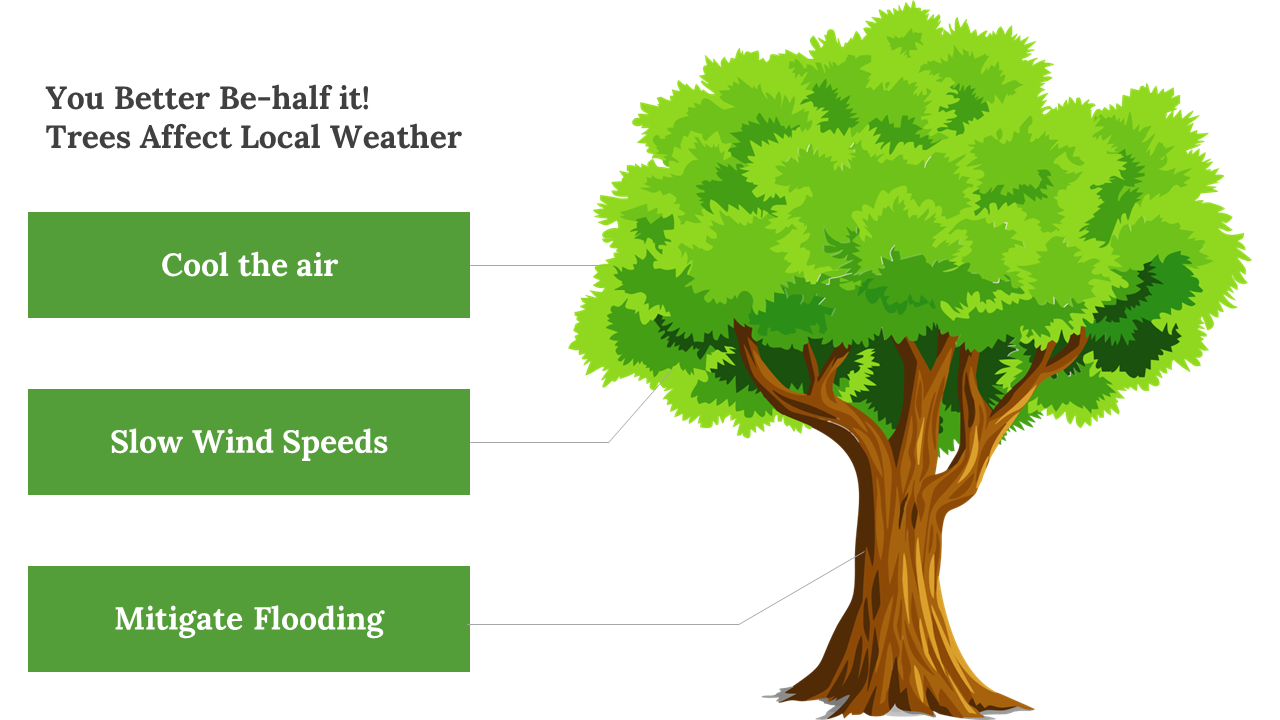 You Better Be-half it!
Trees Affect Local Weather

Cool the air

Slow Wind Speeds

Mitigate Flooding